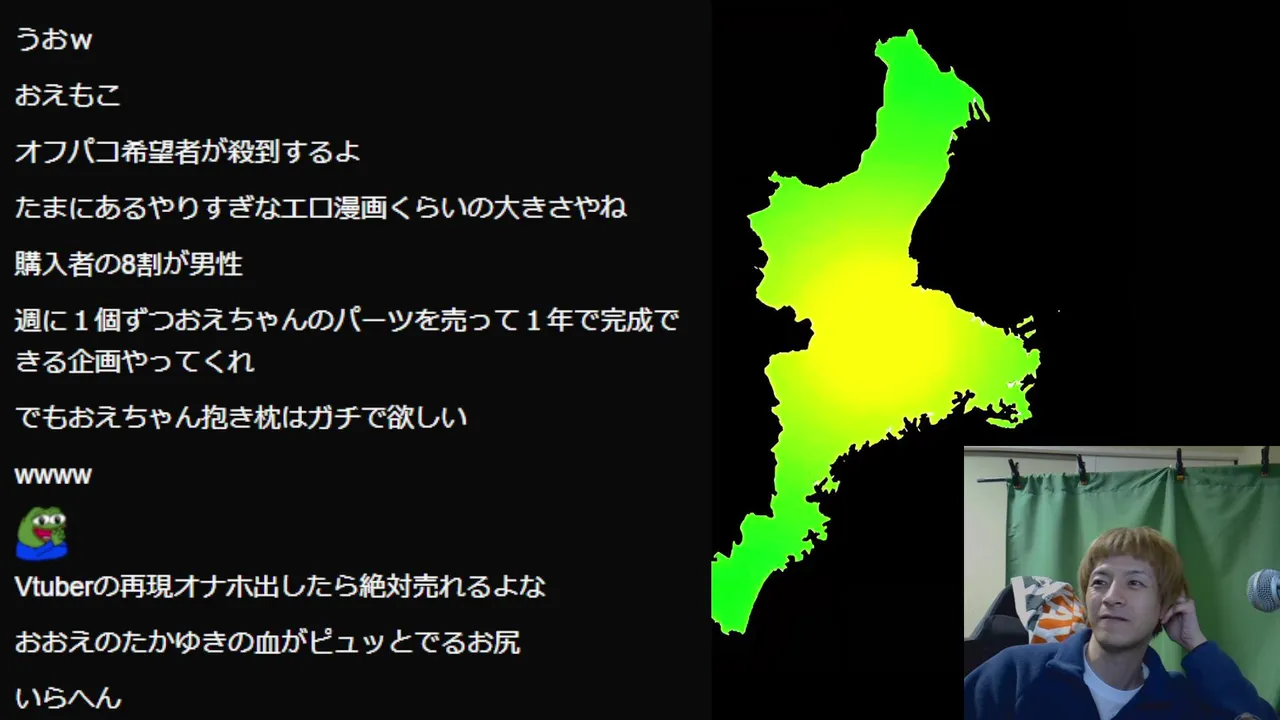 うおw

おえもこ

オフパコ希望者が殺到するよ

たまにあるやりすぎなエロ漫画くらいの大きさやね

購入者の8割が男性

週に１個ずつおえちゃんのパーツを売って１年で完成できる企画やってくれ

でもおえちゃん抱き枕はガチで欲しい

wwww

Vtuberの再現オナホ出したら絶対売れるよな

おおえのたかゆきの血がピュッとでるお尻

いらへん